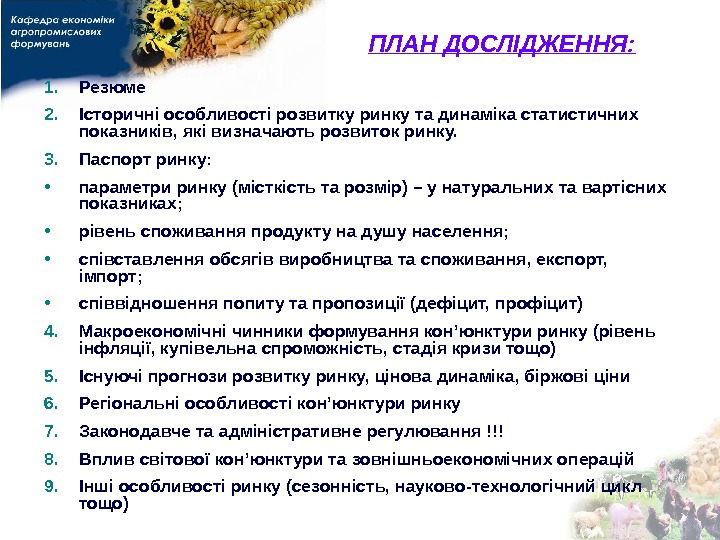 Кафедра економіки агропромислових формувань

ПЛАН ДОСЛІДЖЕННЯ:

1. Резюме

2. Історичні особливості розвитку ринку та динаміка статистичних показників, які визначають розвиток ринку.

3. Паспорт ринку:

• параметри ринку (місткість та розмір) – у натуральних та вартісних показниках;

• рівень споживання продукту на душу населення;

• співставлення обсягів виробництва та споживання, експорт, імпорт;

• співвідношення попиту та пропозиції (дефіцит, профіцит)

4. Макроекономічні чинники формування кон'юнктури ринку (рівень інфляції, купівельна спроможність, стадія кризи тощо)

5. Існуючі прогнози розвитку ринку, цінова динаміка, біржові ціни

6. Регіональні особливості кон'юнктури ринку

7. Законодавче та адміністративне регулювання !!!

8. Вплив світової кон'юнктури та зовнішньоекономічних операцій

9. Інші особливості ринку (сезонність, науково-технологічний цикл тощо)